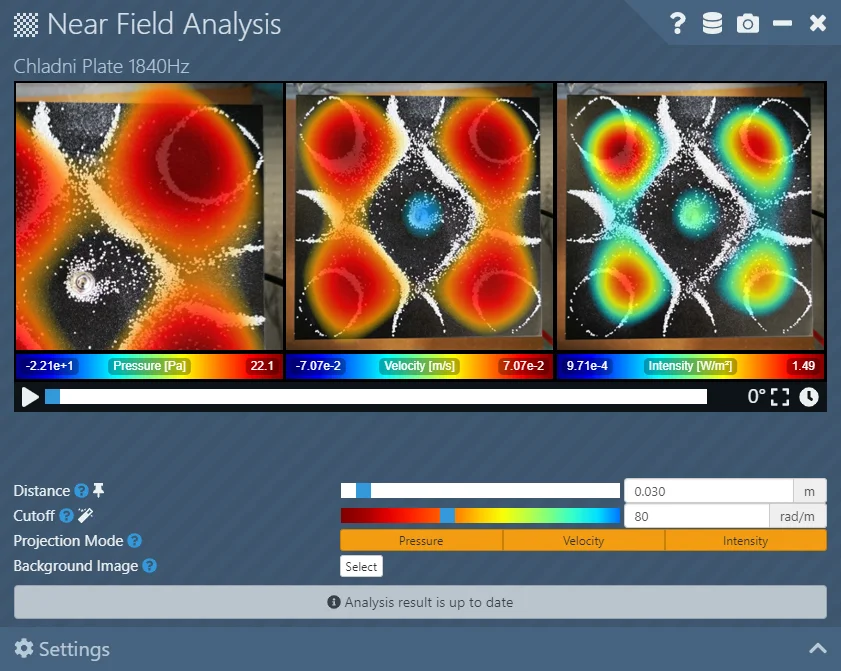 Near Field Analysis

Chladni Plate 1840Hz

-2.21e+1 Pressure [Pa] 22.1

-7.07e-2 Velocity [m/s] 7.07e-2

9.71e-4 Intensity [W/m²] 1.49

0°

Distance

0.030 m

Cutoff

80 rad/m

Projection Mode

Pressure Velocity Intensity

Background Image

Select

Analysis result is up to date

Settings